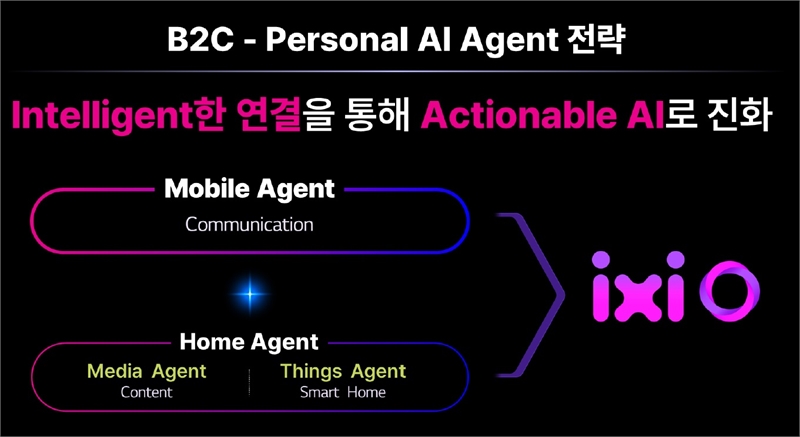 B2C - Personal AI Agent 전략

Intelligent한 연결을 통해 Actionable AI로 진화

Mobile Agent

Communication

Home Agent

Media Agent

Content

Things Agent

Smart Home

ixi O